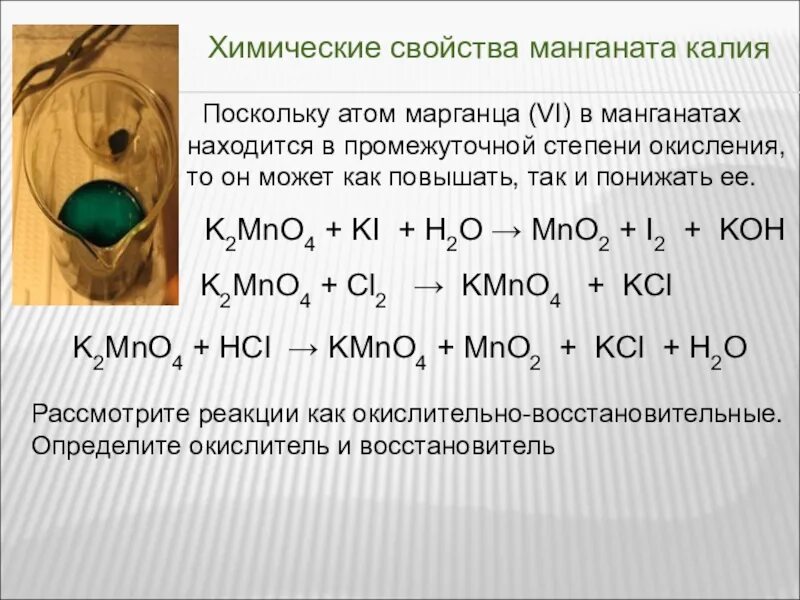 Химические свойства манганата калия

Поскольку атом марганца (VI) в манганатах находится в промежуточной степени окисления, то он может как повышать, так и понижать ее.

$K_2MnO_4 + KI + H_2O \rightarrow MnO_2 + I_2 + KOH$

$K_2MnO_4 + Cl_2 \rightarrow KMnO_4 + KCl$

$K_2MnO_4 + HCl \rightarrow KMnO_4 + MnO_2 + KCl + H_2O$

Рассмотрите реакции как окислительно-восстановительные. Определите окислитель и восстановитель